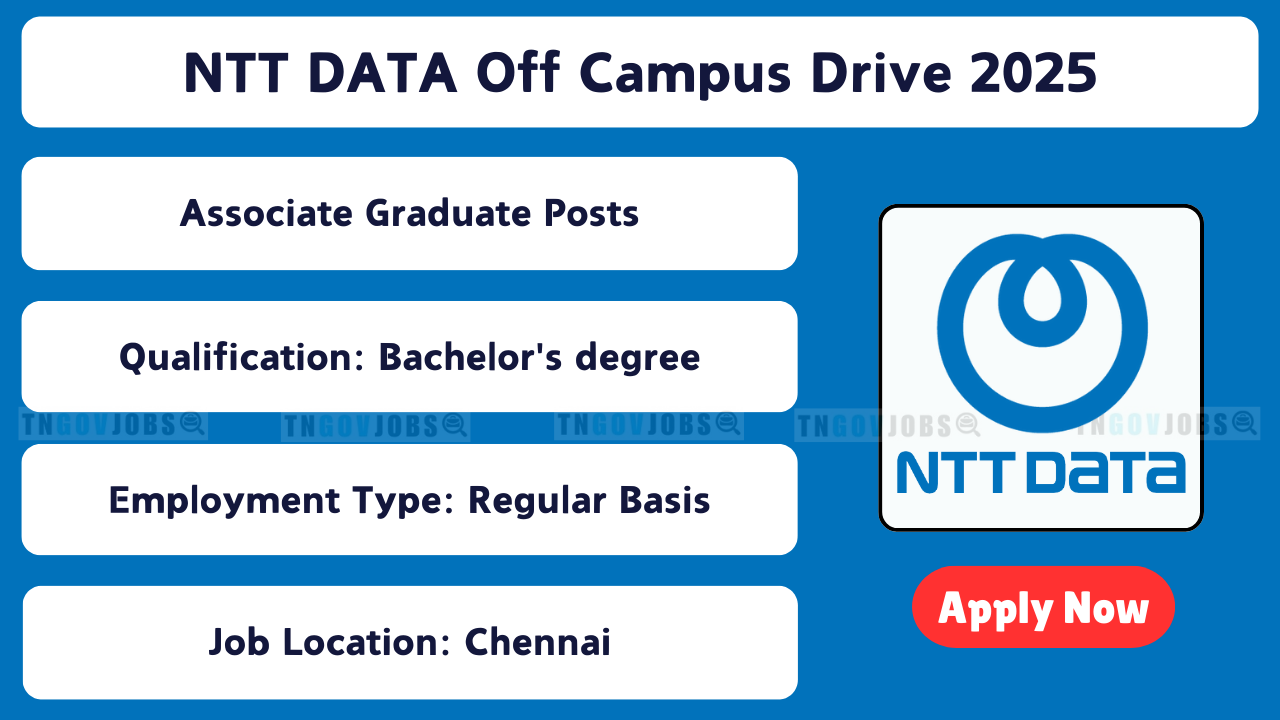 NTT DATA Off Campus Drive 2025

Associate Graduate Posts

Qualification: Bachelor's degree

TNGOVJOBS TNGOVJOBS TNGOVJOBS TNGOVJOBS TNGOVJOBS

Employment Type: Regular Basis

Job Location: Chennai

NTT DATA

Apply Now